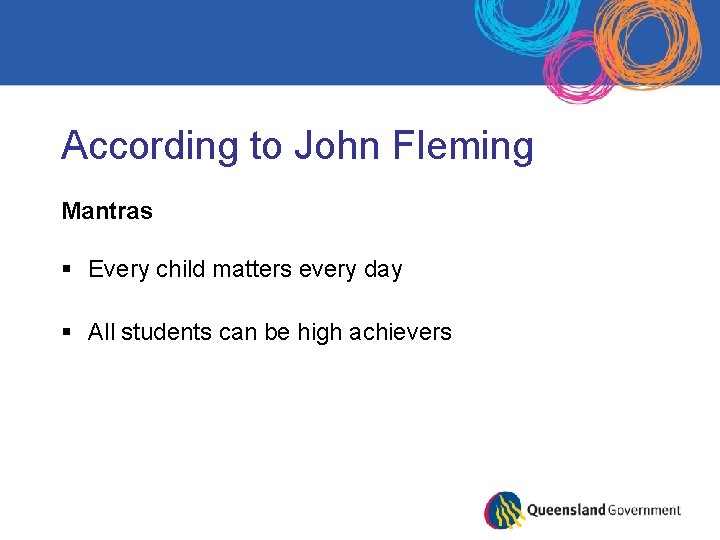 According to John Fleming

Mantras

▪ Every child matters every day

▪ All students can be high achievers

Queensland Government